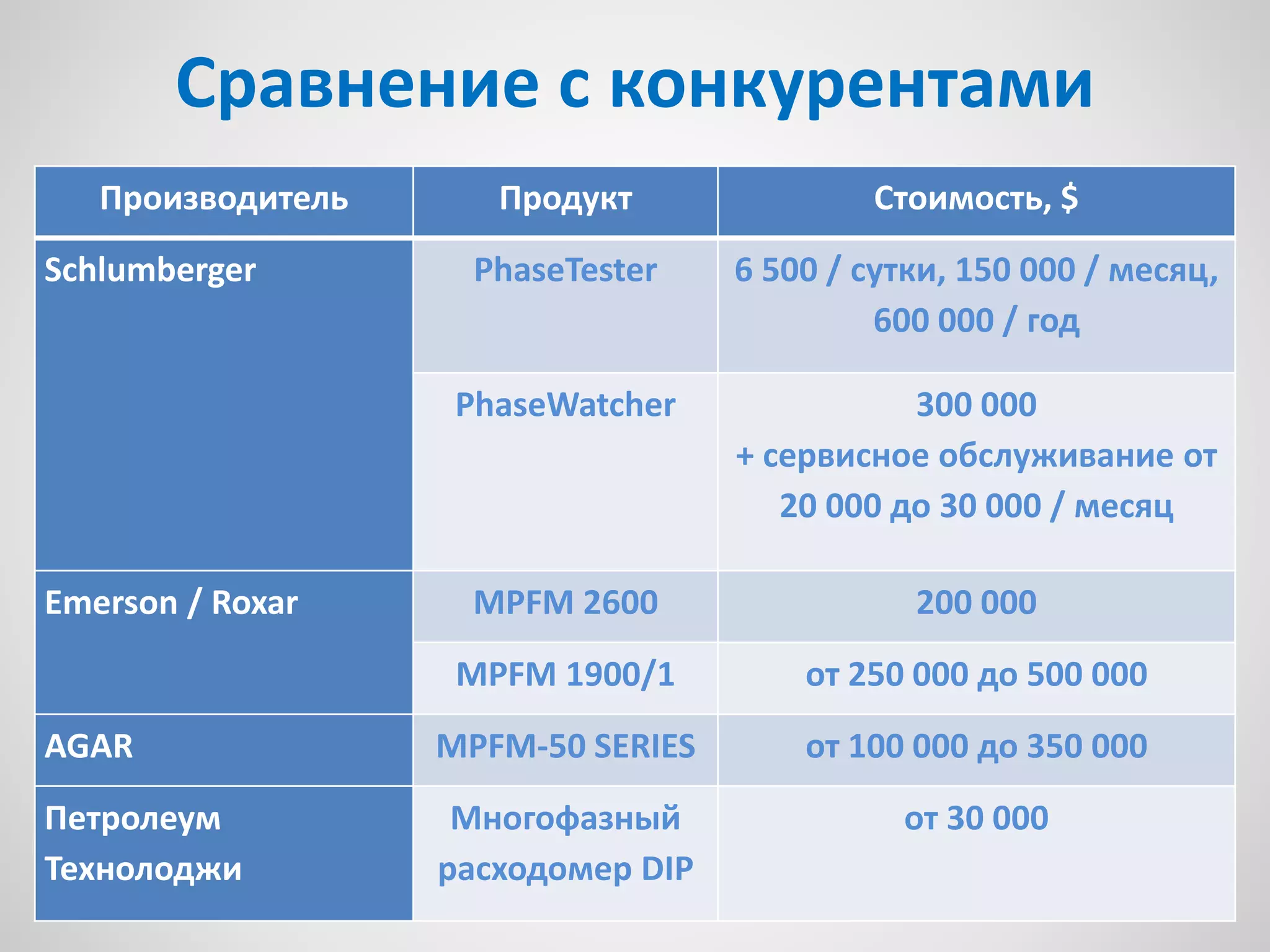 Сравнение с конкурентами

| Производитель | Продукт | Стоимость, $ |
|---|---|---|
| Schlumberger | PhaseTester | 6 500 / сутки, 150 000 / месяц, 600 000 / год |
| | PhaseWatcher | 300 000 + сервисное обслуживание от 20 000 до 30 000 / месяц |
| Emerson / Roxar | MPFM 2600 | 200 000 |
| | MPFM 1900/1 | от 250 000 до 500 000 |
| AGAR | MPFM-50 SERIES | от 100 000 до 350 000 |
| Петролеум Технолоджи | Многофазный расходомер DIP | от 30 000 |